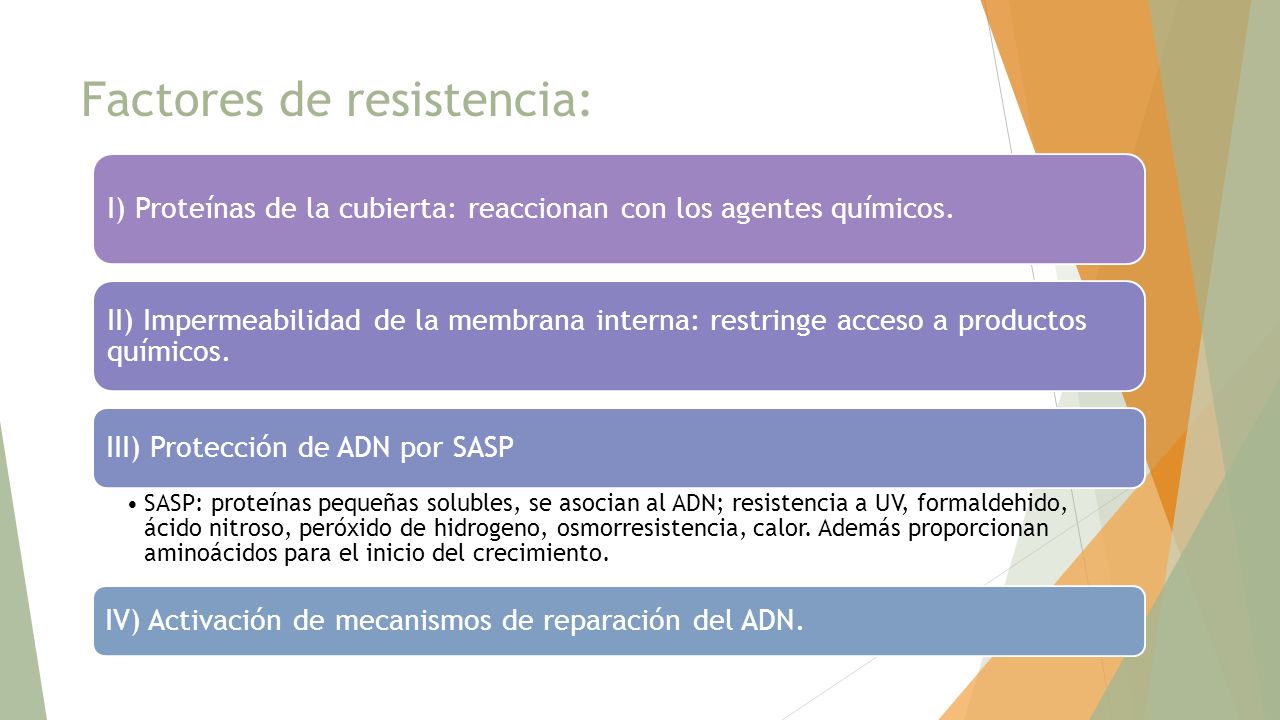 Factores de resistencia:

I) Proteínas de la cubierta: reaccionan con los agentes químicos.

II) Impermeabilidad de la membrana interna: restringe acceso a productos químicos.

III) Protección de ADN por SASP

• SASP: proteínas pequeñas solubles, se asocian al ADN; resistencia a UV, formaldehido, ácido nitroso, peróxido de hidrogeno, osmorresistencia, calor. Además proporcionan aminoácidos para el inicio del crecimiento.

IV) Activación de mecanismos de reparación del ADN.